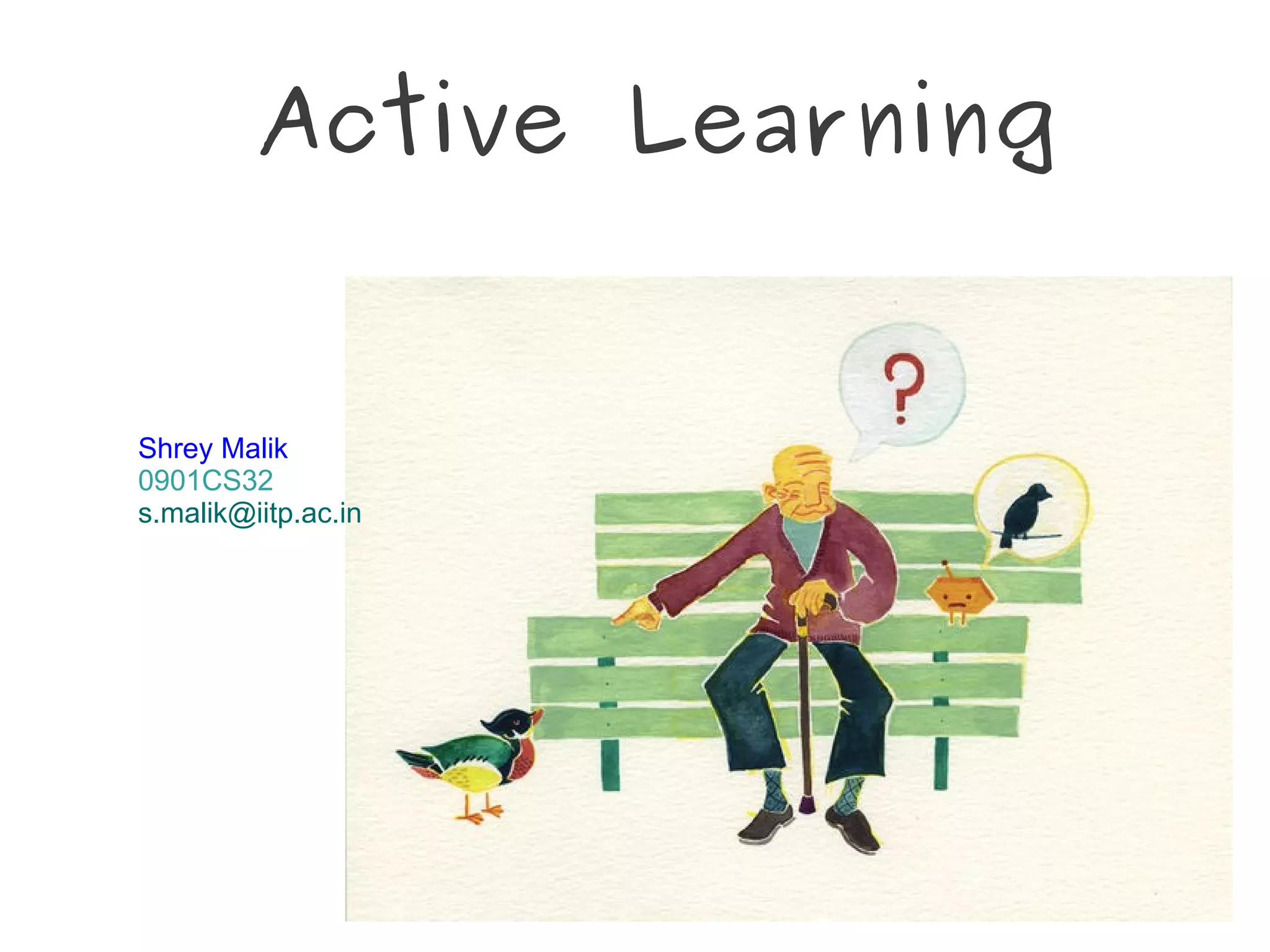 Active Learning

Shrey Malik
0901CS32
s.malik@iitp.ac.in

?